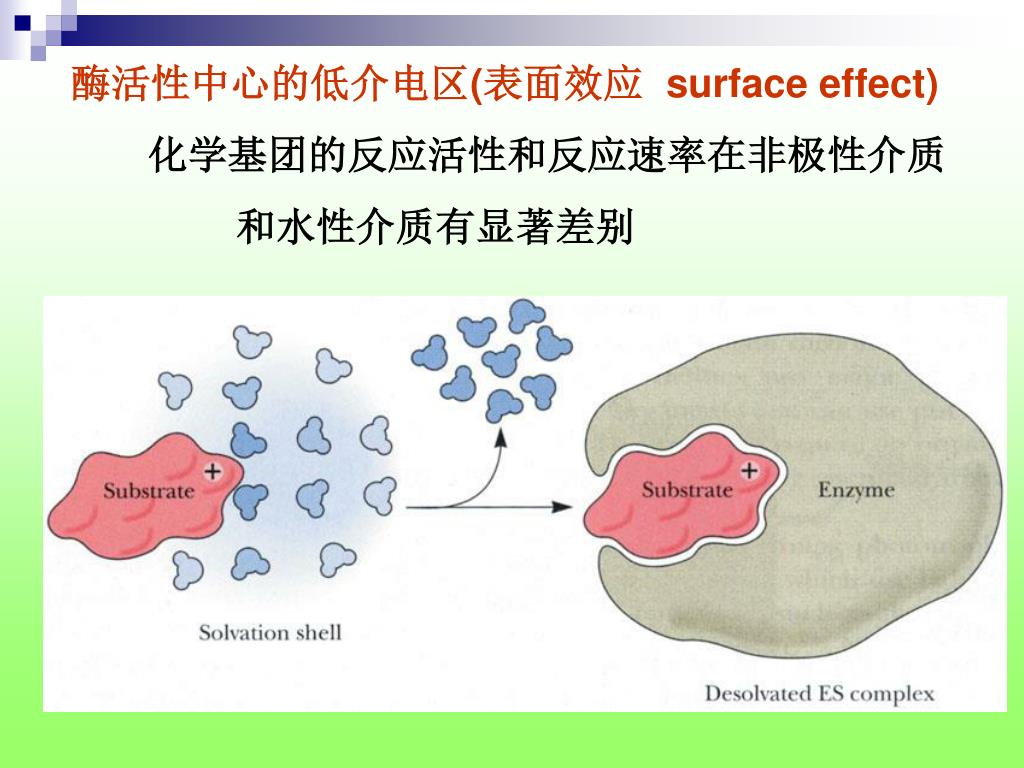 酶活性中心的低介电区(表面效应 surface effect)

化学基团的反应活性和反应速率在非极性介质和水性介质有显著差别

Substrate
+
Solvation shell

Substrate
+
Enzyme

Desolvated ES complex